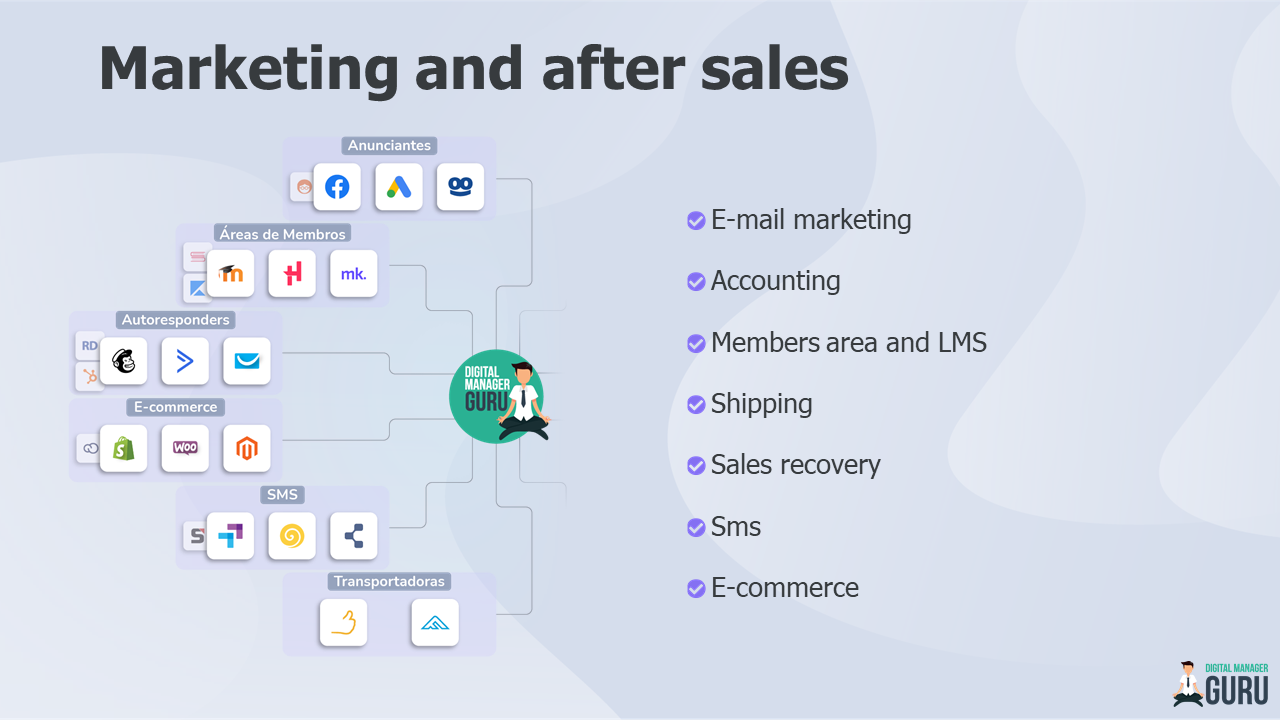 Marketing and after sales

Anunciantes

Áreas de Membros

mk.

Autoresponders

RD

E-commerce

WOO

SMS

Transportadoras

DIGITAL MANAGER GURU

E-mail marketing

Accounting

Members area and LMS

Shipping

Sales recovery

Sms

E-commerce

DIGITAL MANAGER GURU